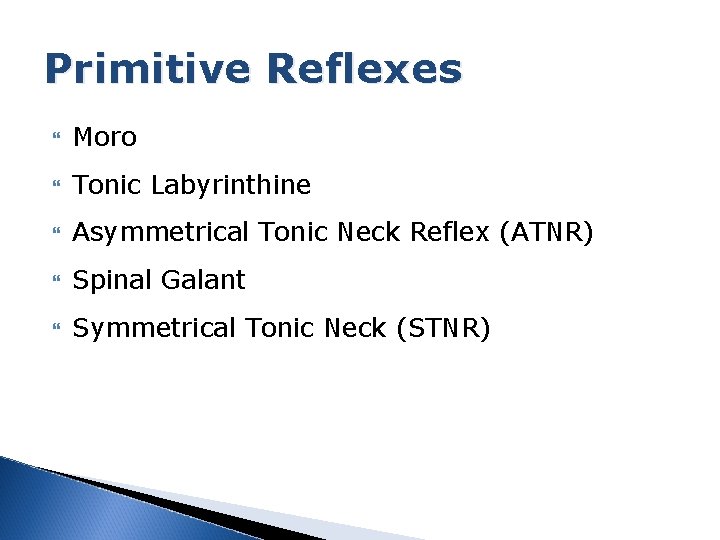 Primitive Reflexes

Moro

Tonic Labyrinthine

Asymmetrical Tonic Neck Reflex (ATNR)

Spinal Galant

Symmetrical Tonic Neck (STNR)